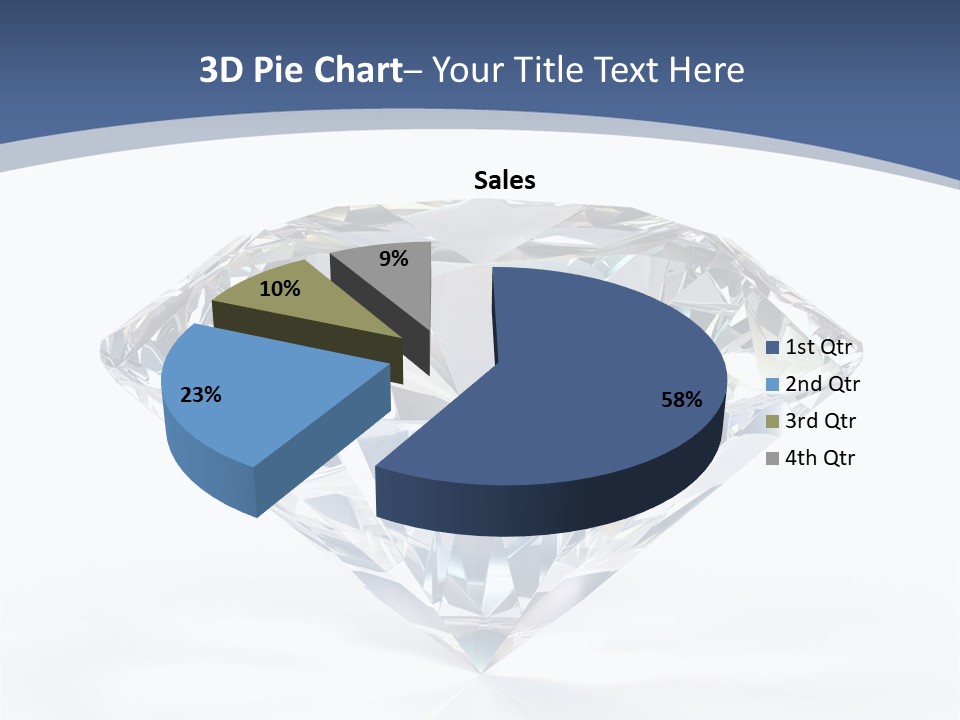 3D Pie Chart– Your Title Text Here

Sales

9%

10%

23%

58%

1st Qtr
2nd Qtr
3rd Qtr
4th Qtr